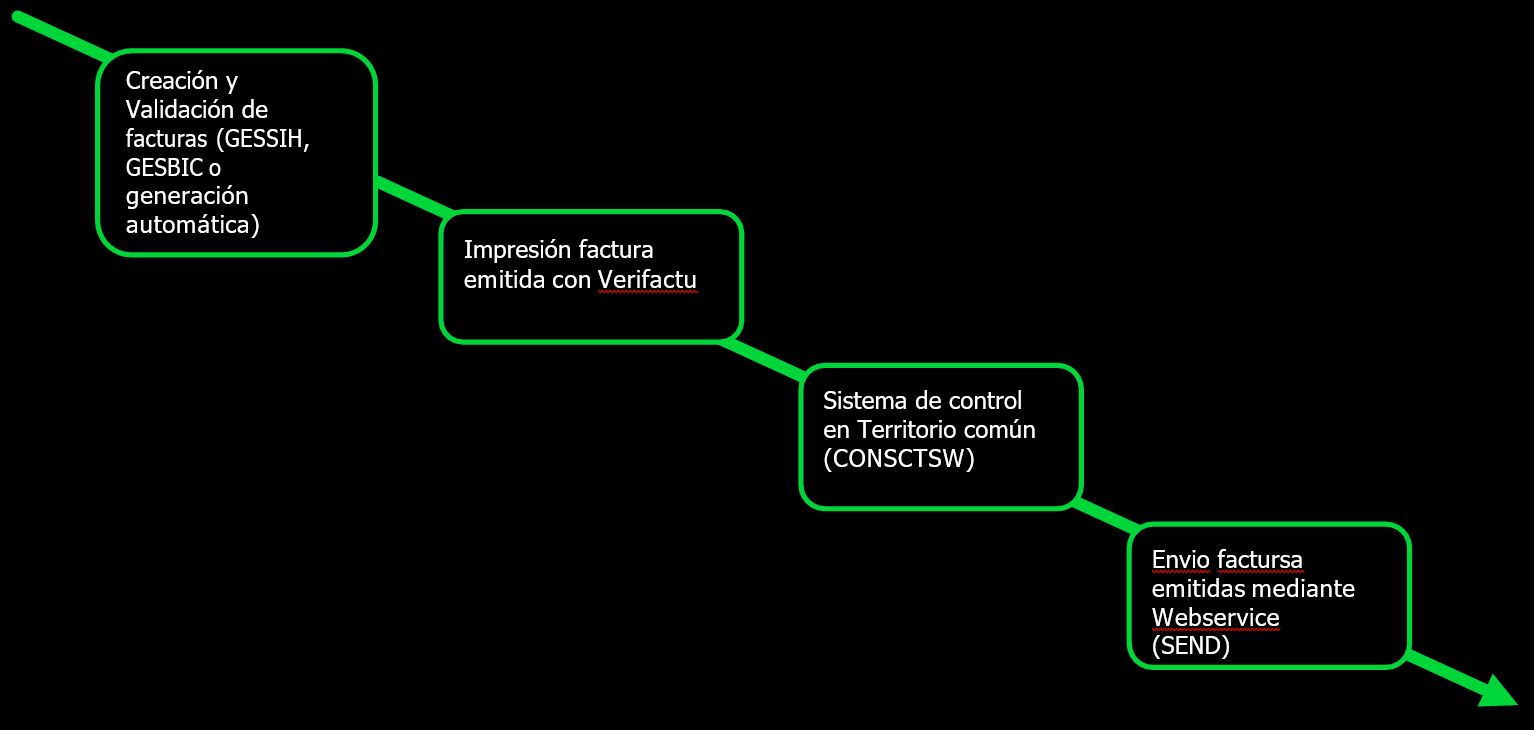 Creación y Validación de facturas (GESSIH, GESBIC o generación automática)

Impresión factura emitida con Verifactu

Sistema de control en Territorio común (CONSCTSW)

Envio factursa emitidas mediante Webservice (SEND)